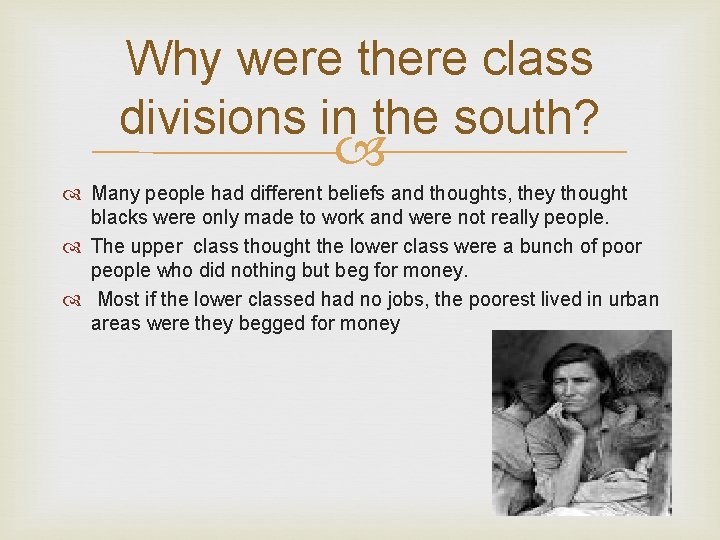 Why were there class divisions in the south?

Many people had different beliefs and thoughts, they thought blacks were only made to work and were not really people.

The upper class thought the lower class were a bunch of poor people who did nothing but beg for money.

Most if the lower classed had no jobs, the poorest lived in urban areas were they begged for money